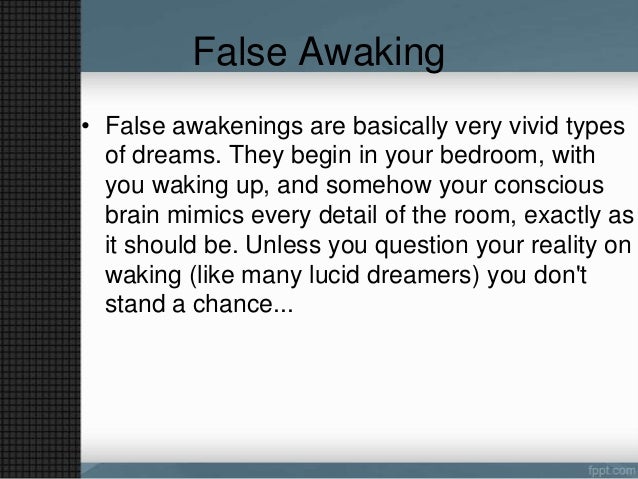 False Awaking

• False awakenings are basically very vivid types of dreams. They begin in your bedroom, with you waking up, and somehow your conscious brain mimics every detail of the room, exactly as it should be. Unless you question your reality on waking (like many lucid dreamers) you don't stand a chance...

fppt.com